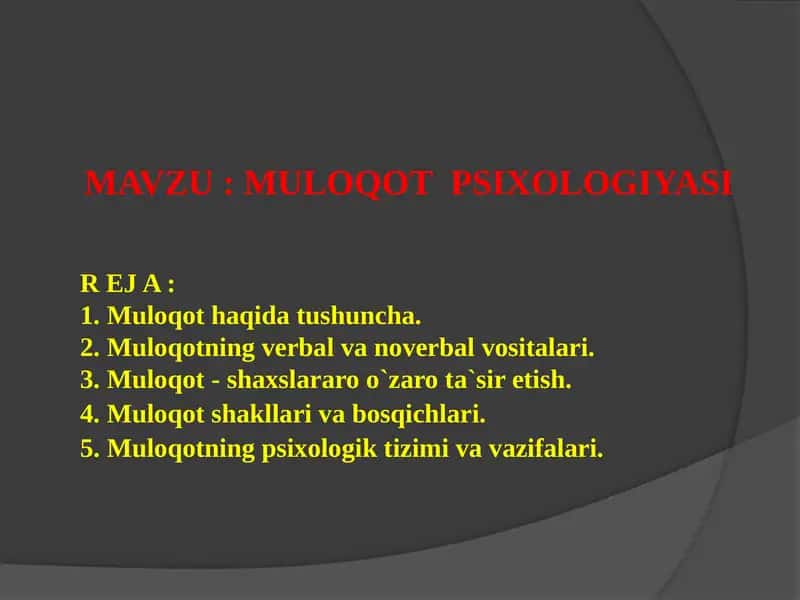 MAVZU : MULOQOT PSIXOLOGIYASI

R EJ A :
1. Muloqot haqida tushuncha.
2. Muloqotning verbal va noverbal vositalari.
3. Muloqot - shaxslararo o`zaro ta`sir etish.
4. Muloqot shakllari va bosqichlari.
5. Muloqotning psixologik tizimi va vazifalari.